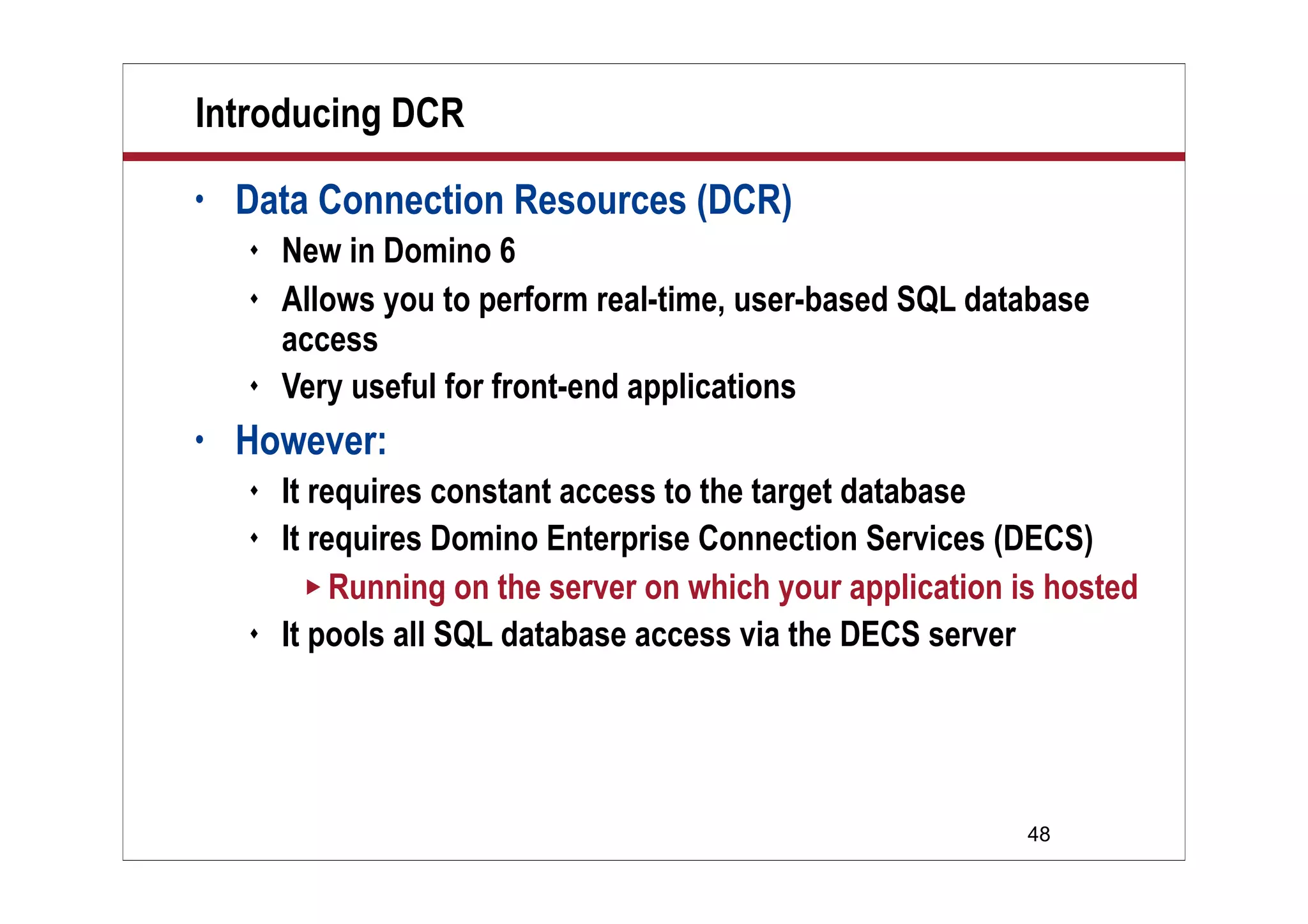 Introducing DCR

• Data Connection Resources (DCR)
  ♦ New in Domino 6
  ♦ Allows you to perform real-time, user-based SQL database access
  ♦ Very useful for front-end applications
• However:
  ♦ It requires constant access to the target database
  ♦ It requires Domino Enterprise Connection Services (DECS)
    ▸ Running on the server on which your application is hosted
  ♦ It pools all SQL database access via the DECS server

48